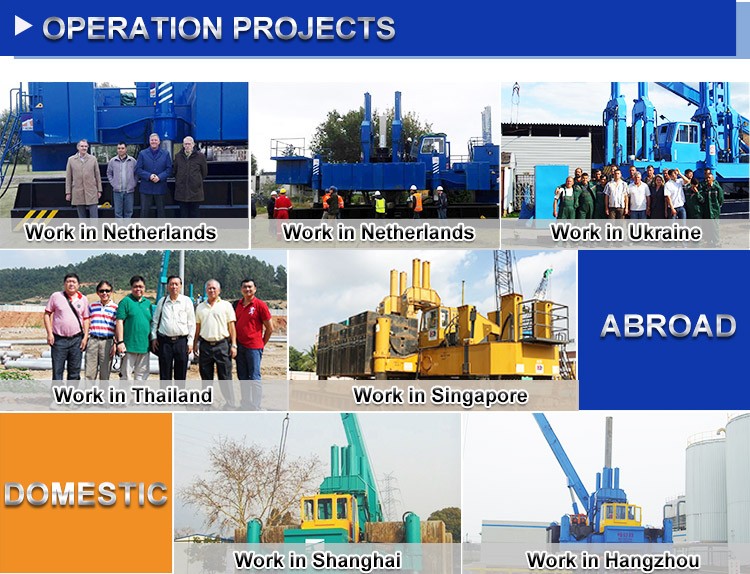 OPERATION PROJECTS

Work in Netherlands

Work in Netherlands

Work in Ukraine

Work in Thailand

Work in Singapore

ABROAD

DOMESTIC

Work in Shanghai

Work in Hangzhou